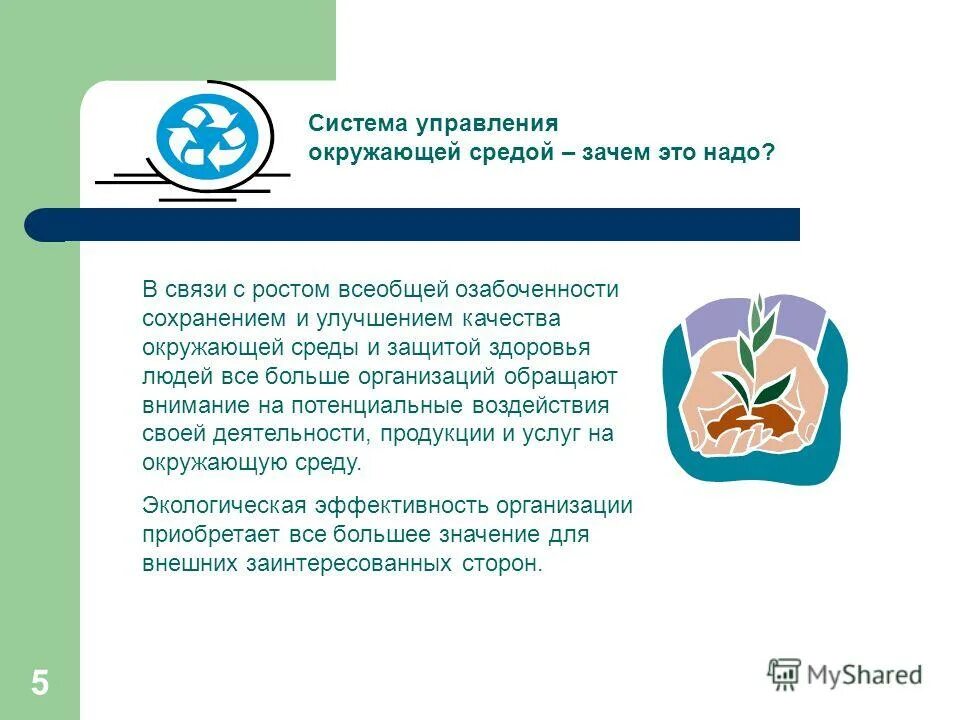 Система управления окружающей средой – зачем это надо?

В связи с ростом всеобщей озабоченности сохранением и улучшением качества окружающей среды и защитой здоровья людей все больше организаций обращают внимание на потенциальные воздействия своей деятельности, продукции и услуг на окружающую среду.

Экологическая эффективность организации приобретает все большее значение для внешних заинтересованных сторон.

5

MyShared